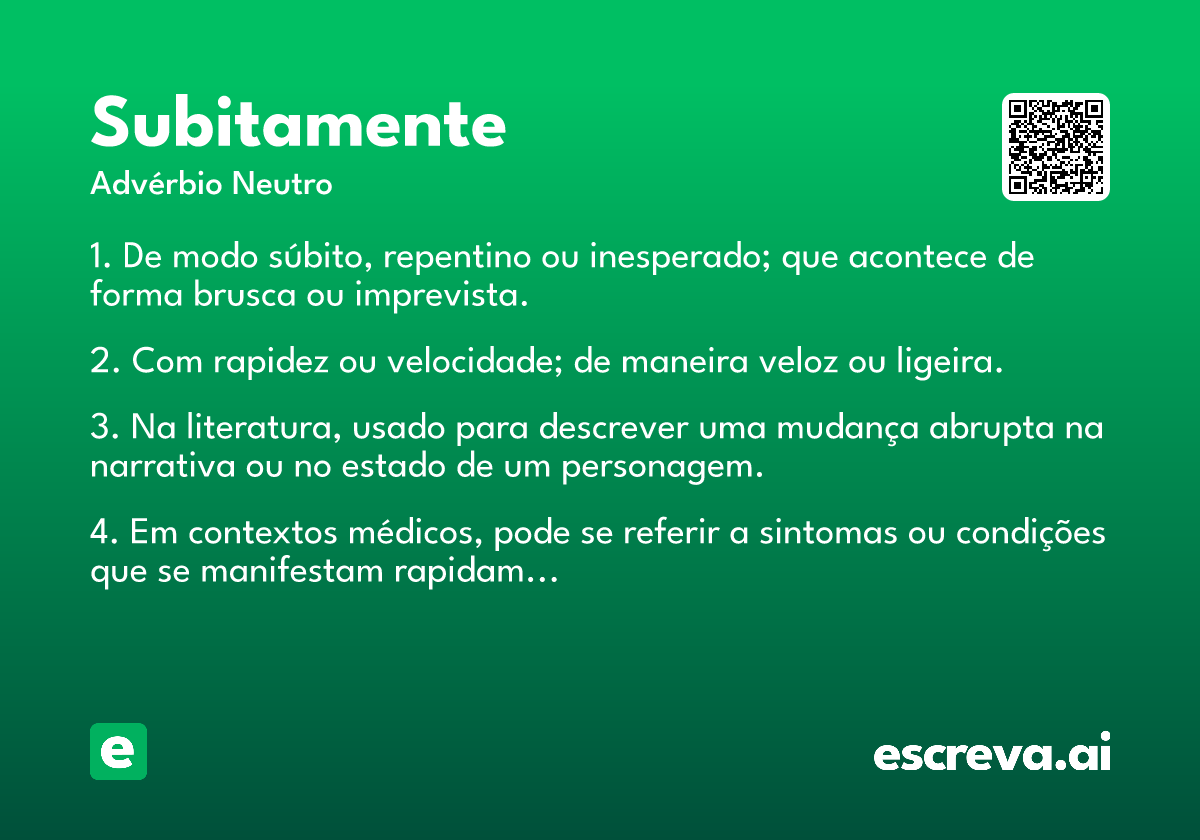 Subitamente
Advérbio Neutro

1. De modo súbito, repentino ou inesperado; que acontece de forma brusca ou imprevista.

2. Com rapidez ou velocidade; de maneira veloz ou ligeira.

3. Na literatura, usado para descrever uma mudança abrupta na narrativa ou no estado de um personagem.

4. Em contextos médicos, pode se referir a sintomas ou condições que se manifestam rapidam…

e

escreva.ai